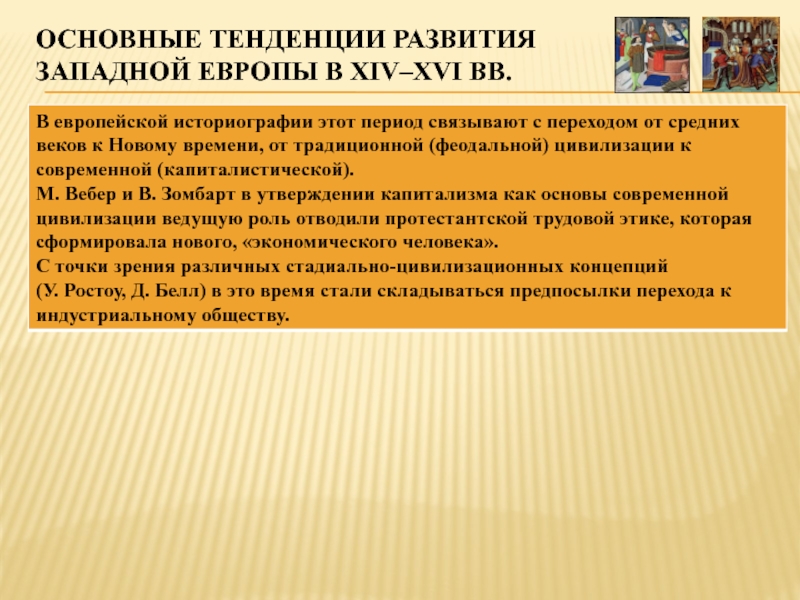 ОСНОВНЫЕ ТЕНДЕНЦИИ РАЗВИТИЯ ЗАПАДНОЙ ЕВРОПЫ В XIV–XVI ВВ.

В европейской историографии этот период связывают с переходом от средних веков к Новому времени, от традиционной (феодальной) цивилизации к современной (капиталистической).
М. Вебер и В. Зомбарт в утверждении капитализма как основы современной цивилизации ведущую роль отводили протестантской трудовой этике, которая сформировала нового, «экономического человека».
С точки зрения различных стадиально-цивилизационных концепций (У. Ростоу, Д. Белл) в это время стали складываться предпосылки перехода к индустриальному обществу.